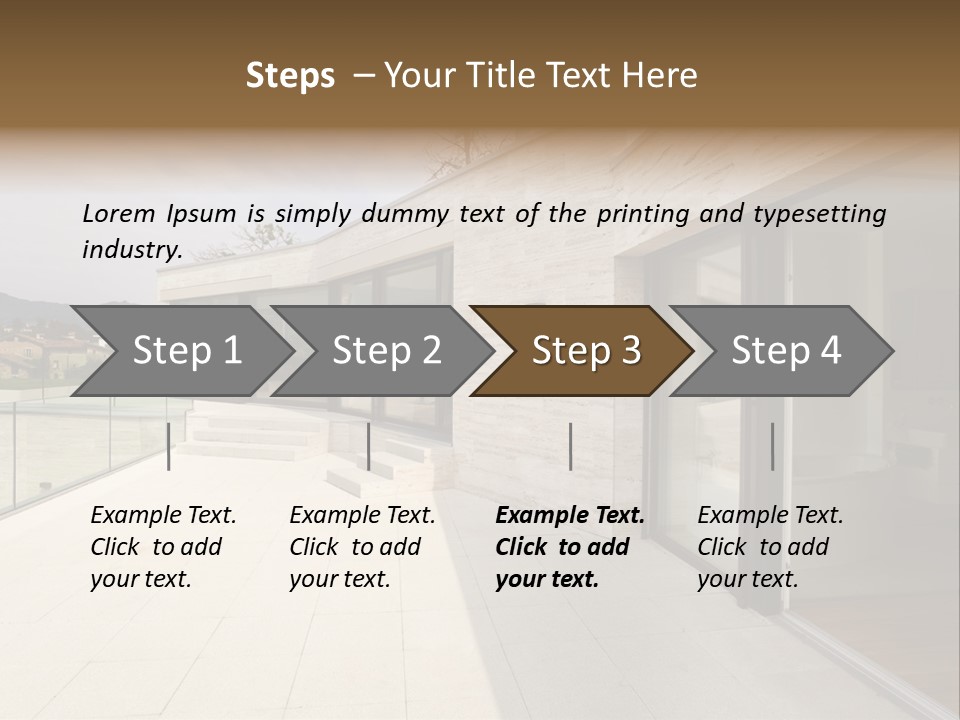 Steps – Your Title Text Here

Lorem Ipsum is simply dummy text of the printing and typesetting industry.

Step 1

Step 2

Step 3

Step 4

Example Text. Click to add your text.

Example Text. Click to add your text.

Example Text. Click to add your text.

Example Text. Click to add your text.